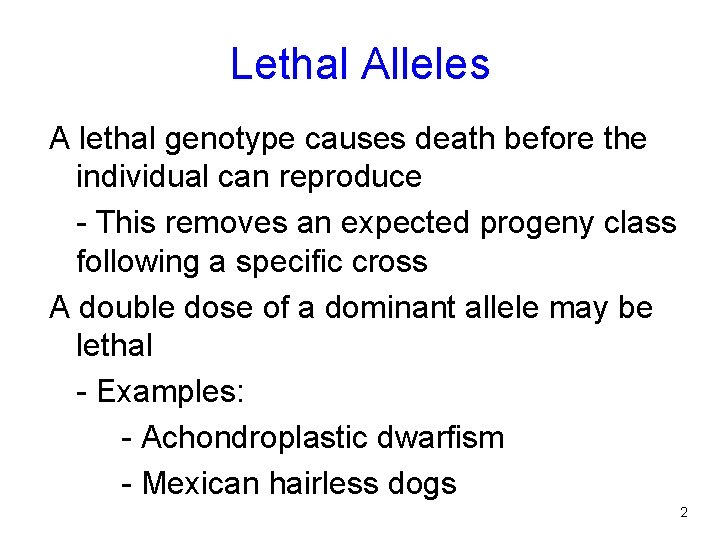 Lethal Alleles

A lethal genotype causes death before the individual can reproduce

- This removes an expected progeny class following a specific cross

A double dose of a dominant allele may be lethal

- Examples:

- Achondroplastic dwarfism

- Mexican hairless dogs

2